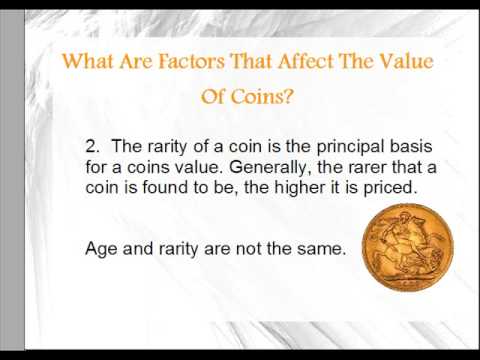 What Are Factors That Affect The Value Of Coins?

2. The rarity of a coin is the principal basis for a coins value. Generally, the rarer that a coin is found to be, the higher it is priced.

Age and rarity are not the same.